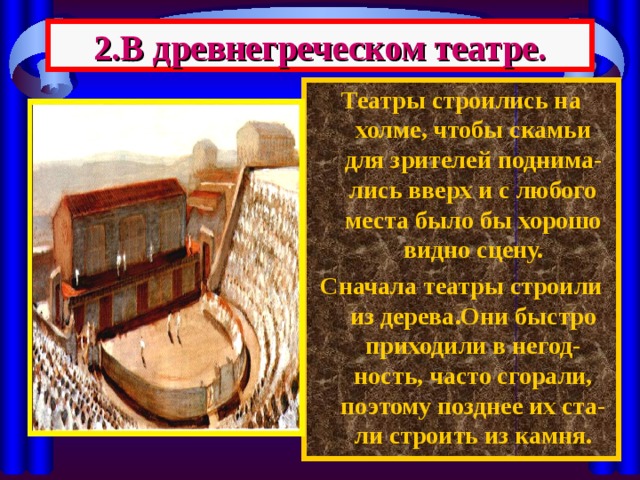 2.В древнегреческом театре.

Театры строились на холме, чтобы скамьи для зрителей поднимались вверх и с любого места было бы хорошо видно сцену.

Сначала театры строили из дерева.Они быстро приходили в негодность, часто сгорали, поэтому позднее их стали строить из камня.